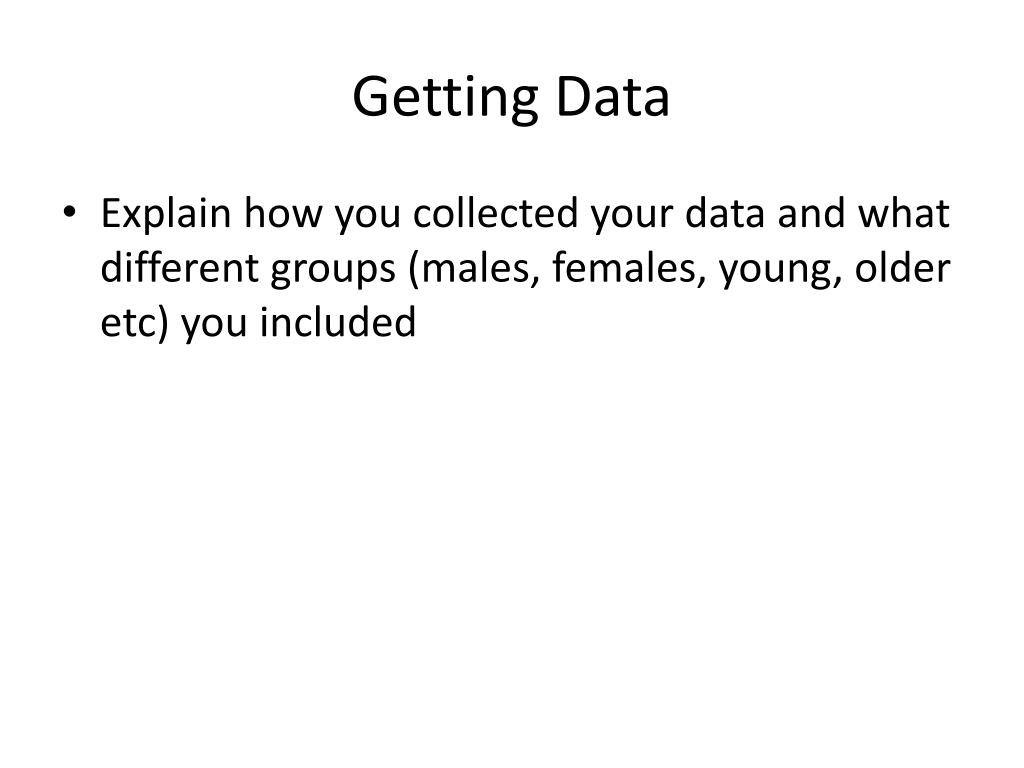 Getting Data

• Explain how you collected your data and what different groups (males, females, young, older etc) you included